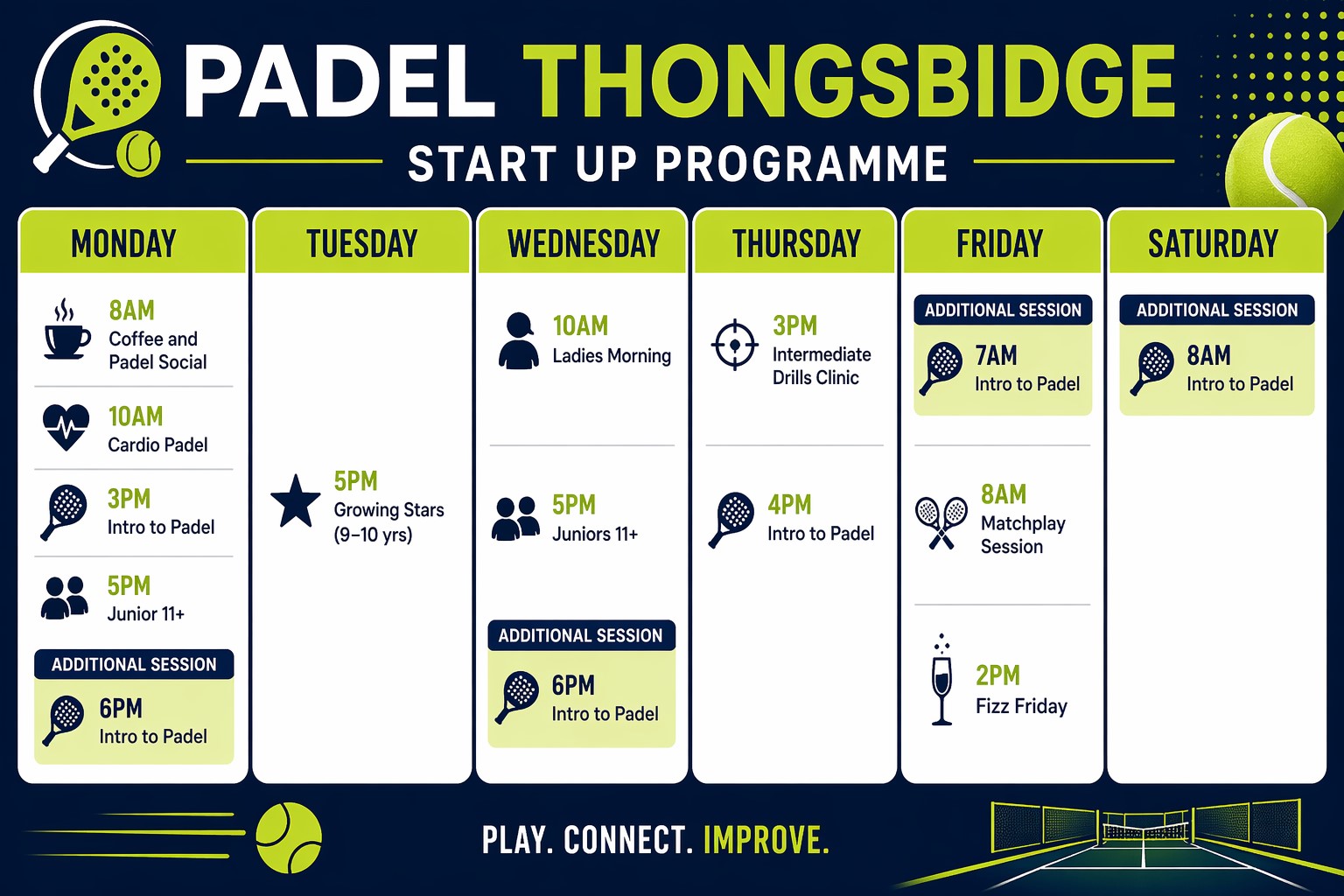 PADEL THONGSBIDGE

START UP PROGRAMME

MONDAY

8AM
Coffee and Padel Social

10AM
Cardio Padel

3PM
Intro to Padel

5PM
Junior 11+

ADDITIONAL SESSION
6PM
Intro to Padel

TUESDAY

5PM
Growing Stars (9–10 yrs)

WEDNESDAY

10AM
Ladies Morning

5PM
Juniors 11+

ADDITIONAL SESSION
6PM
Intro to Padel

THURSDAY

3PM
Intermediate Drills Clinic

4PM
Intro to Padel

FRIDAY

ADDITIONAL SESSION
7AM
Intro to Padel

8AM
Matchplay Session

2PM
Fizz Friday

SATURDAY

ADDITIONAL SESSION
8AM
Intro to Padel

PLAY. CONNECT. IMPROVE.